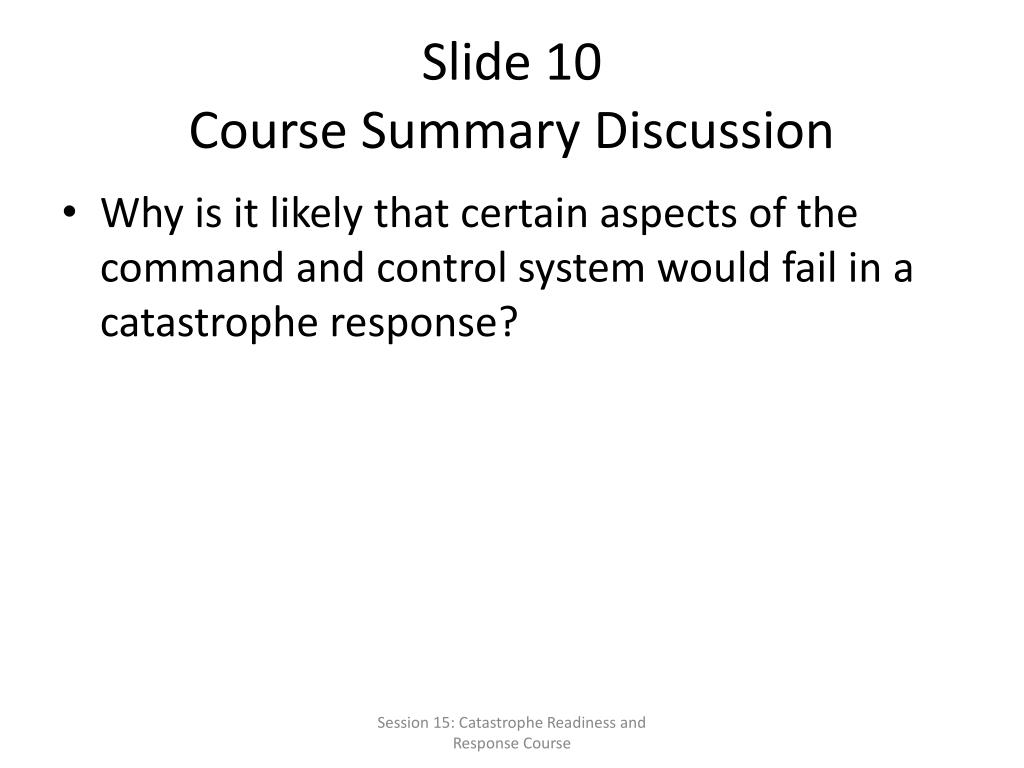 Slide 10
Course Summary Discussion

• Why is it likely that certain aspects of the command and control system would fail in a catastrophe response?

Session 15: Catastrophe Readiness and Response Course